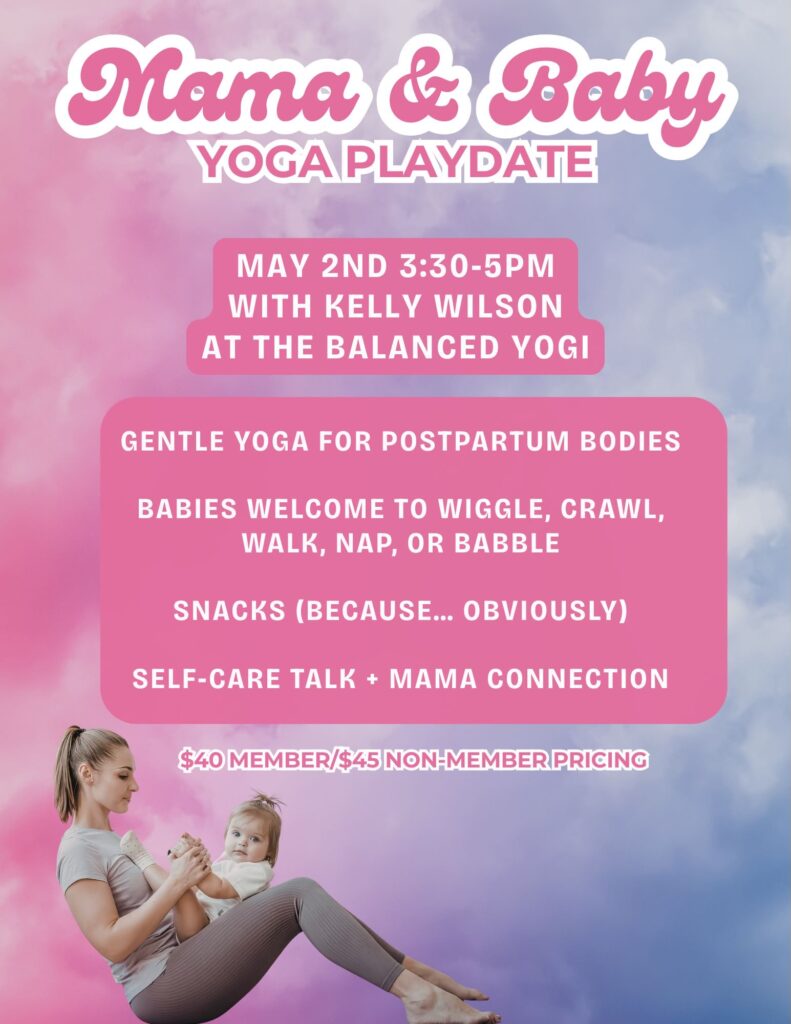 Mama & Baby
YOGA PLAYDATE

MAY 2ND 3:30-5PM
WITH KELLY WILSON
AT THE BALANCED YOGI

GENTLE YOGA FOR POSTPARTUM BODIES

BABIES WELCOME TO WIGGLE, CRAWL, WALK, NAP, OR BABBLE

SNACKS (BECAUSE... OBVIOUSLY)

SELF-CARE TALK + MAMA CONNECTION

$40 MEMBER/$45 NON-MEMBER PRICING